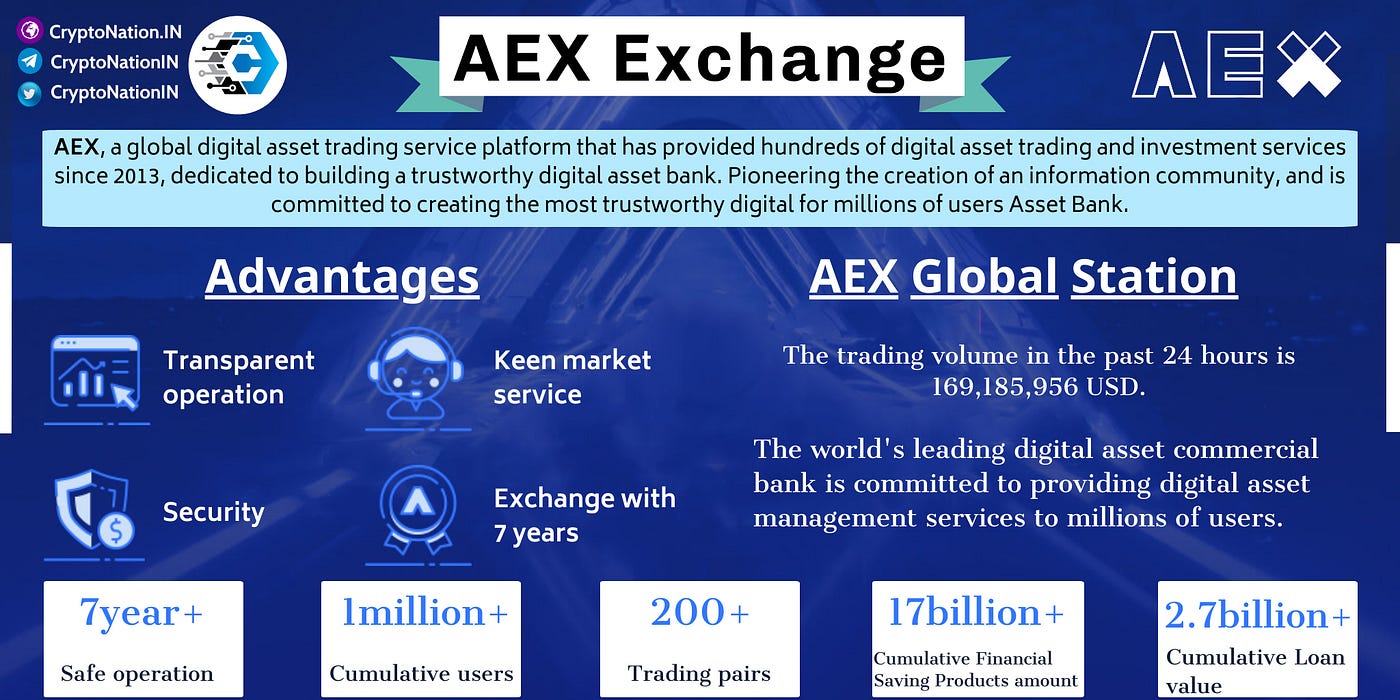 CryptoNation.IN
CryptoNationIN
CryptoNationIN

AEX Exchange

AEX

AEX, a global digital asset trading service platform that has provided hundreds of digital asset trading and investment services since 2013, dedicated to building a trustworthy digital asset bank. Pioneering the creation of an information community, and is committed to creating the most trustworthy digital for millions of users Asset Bank.

Advantages

Transparent operation

Keen market service

Security

Exchange with 7 years

AEX Global Station

The trading volume in the past 24 hours is 169,185,956 USD.

The world's leading digital asset commercial bank is committed to providing digital asset management services to millions of users.

7year+
Safe operation

1million+
Cumulative users

200+
Trading pairs

17billion+
Cumulative Financial Saving Products amount

2.7billion+
Cumulative Loan value